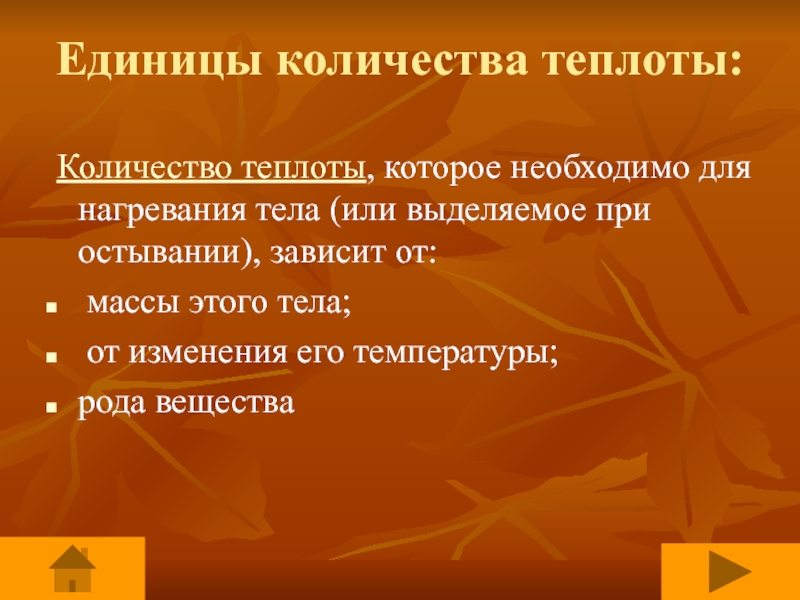 Единицы количества теплоты:

Количество теплоты, которое необходимо для нагревания тела (или выделяемое при остывании), зависит от:

- массы этого тела;
- от изменения его температуры;
- рода вещества